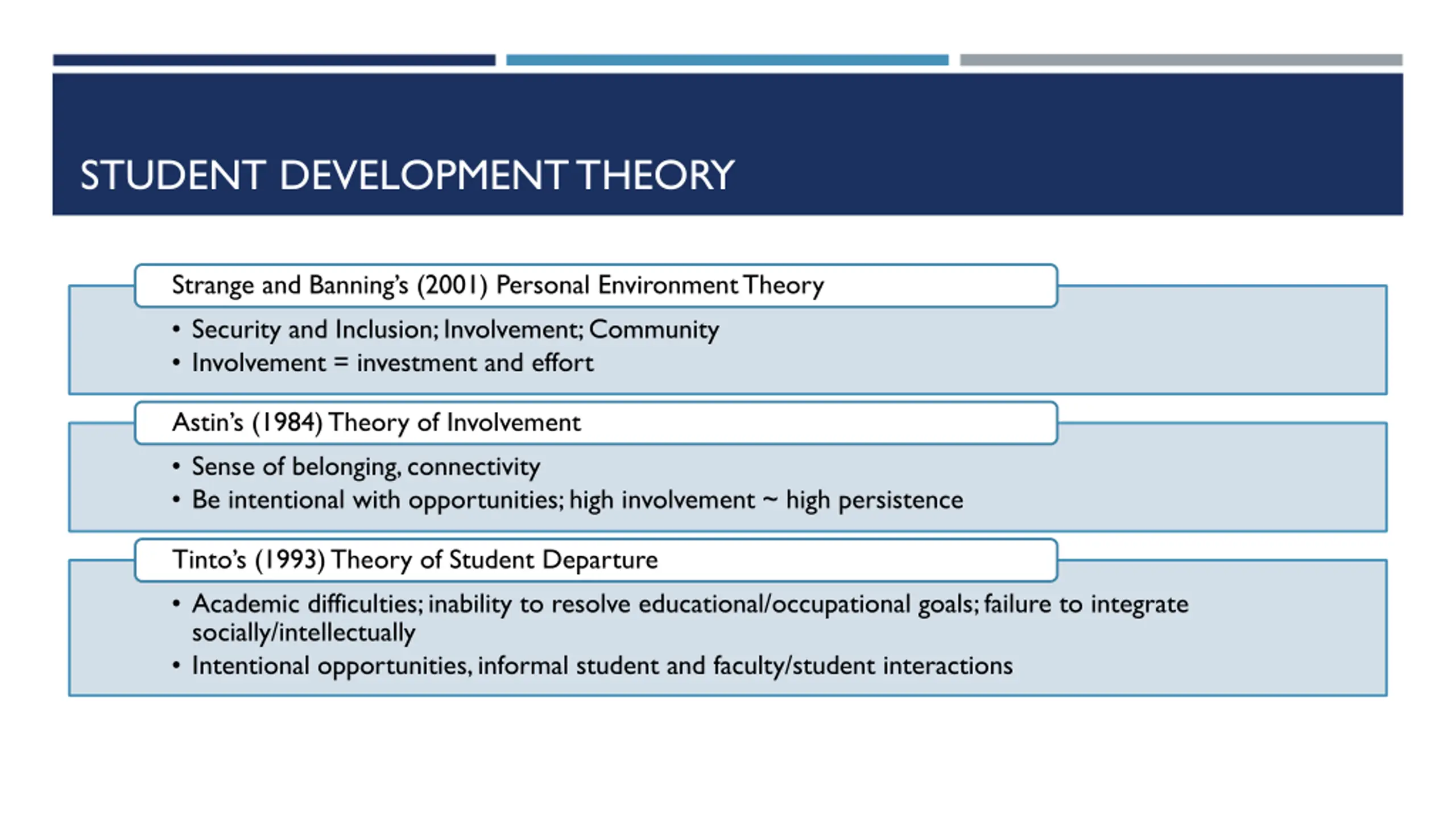 STUDENT DEVELOPMENT THEORY

Strange and Banning's (2001) Personal Environment Theory

• Security and Inclusion; Involvement; Community
• Involvement = investment and effort

Astin's (1984) Theory of Involvement

• Sense of belonging, connectivity
• Be intentional with opportunities; high involvement ~ high persistence

Tinto's (1993) Theory of Student Departure

• Academic difficulties; inability to resolve educational/occupational goals; failure to integrate socially/intellectually
• Intentional opportunities, informal student and faculty/student interactions